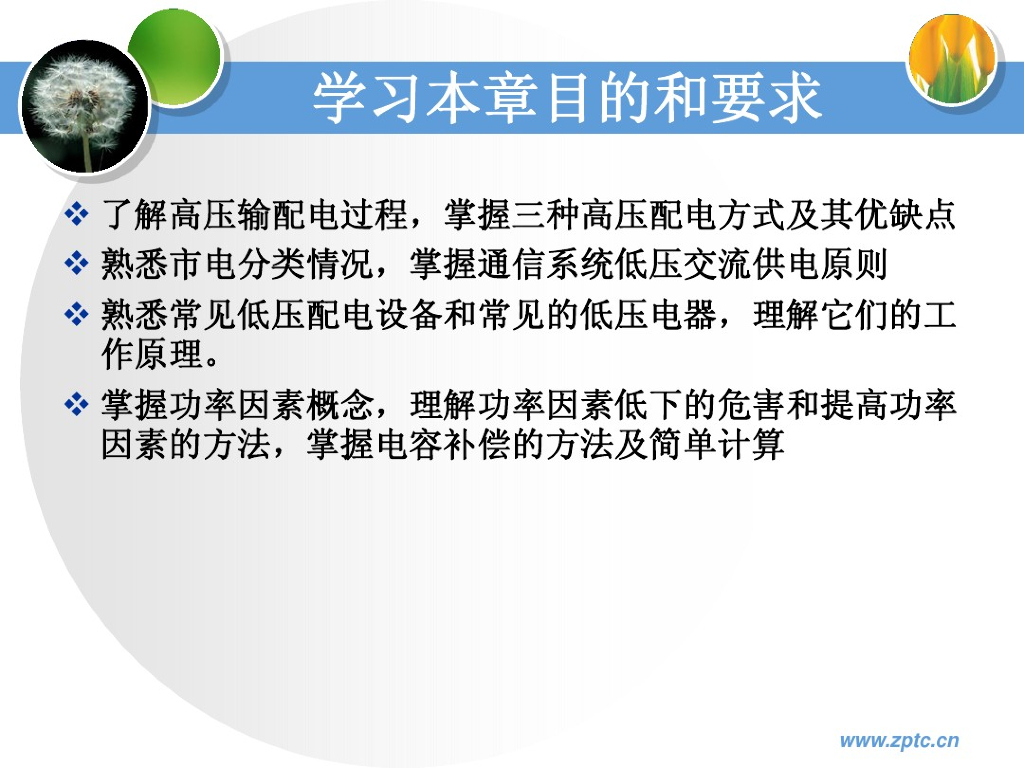 学习本章目的和要求

❖ 了解高压输配电过程，掌握三种高压配电方式及其优缺点
❖ 熟悉市电分类情况，掌握通信系统低压交流供电原则
❖ 熟悉常见低压配电设备和常见的低压电器，理解它们的工作原理。
❖ 掌握功率因素概念，理解功率因素低下的危害和提高功率因素的方法，掌握电容补偿的方法及简单计算

www.zptc.cn